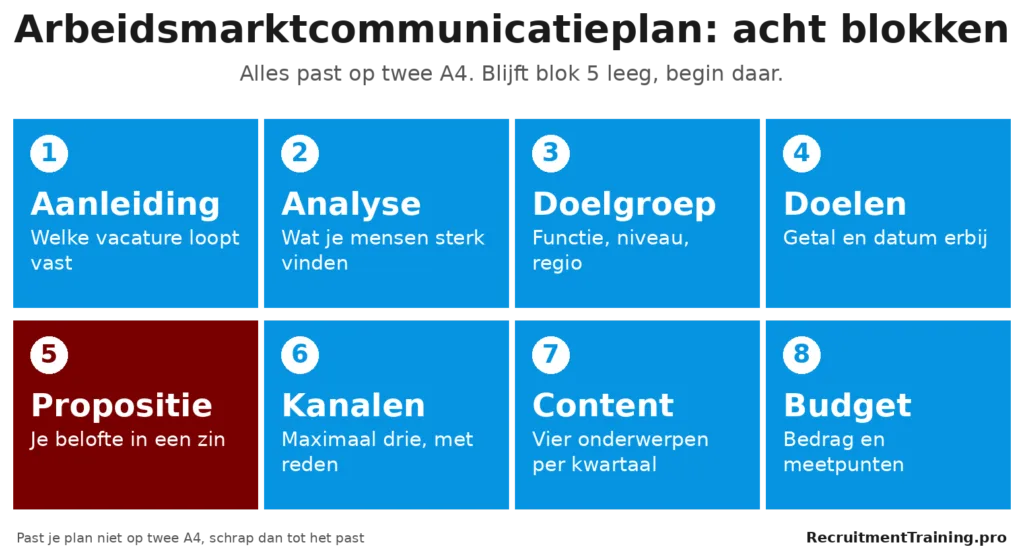 Arbeidsmarktcommunicatieplan: acht blokken

Alles past op twee A4. Blijft blok 5 leeg, begin daar.

1
Aanleiding
Welke vacature loopt vast

2
Analyse
Wat je mensen sterk vinden

3
Doelgroep
Functie, niveau, regio

4
Doelen
Getal en datum erbij

5
Propositie
Je belofte in een zin

6
Kanalen
Maximaal drie, met reden

7
Content
Vier onderwerpen per kwartaal

8
Budget
Bedrag en meetpunten

Past je plan niet op twee A4, schrap dan tot het past

RecruitmentTraining.pro